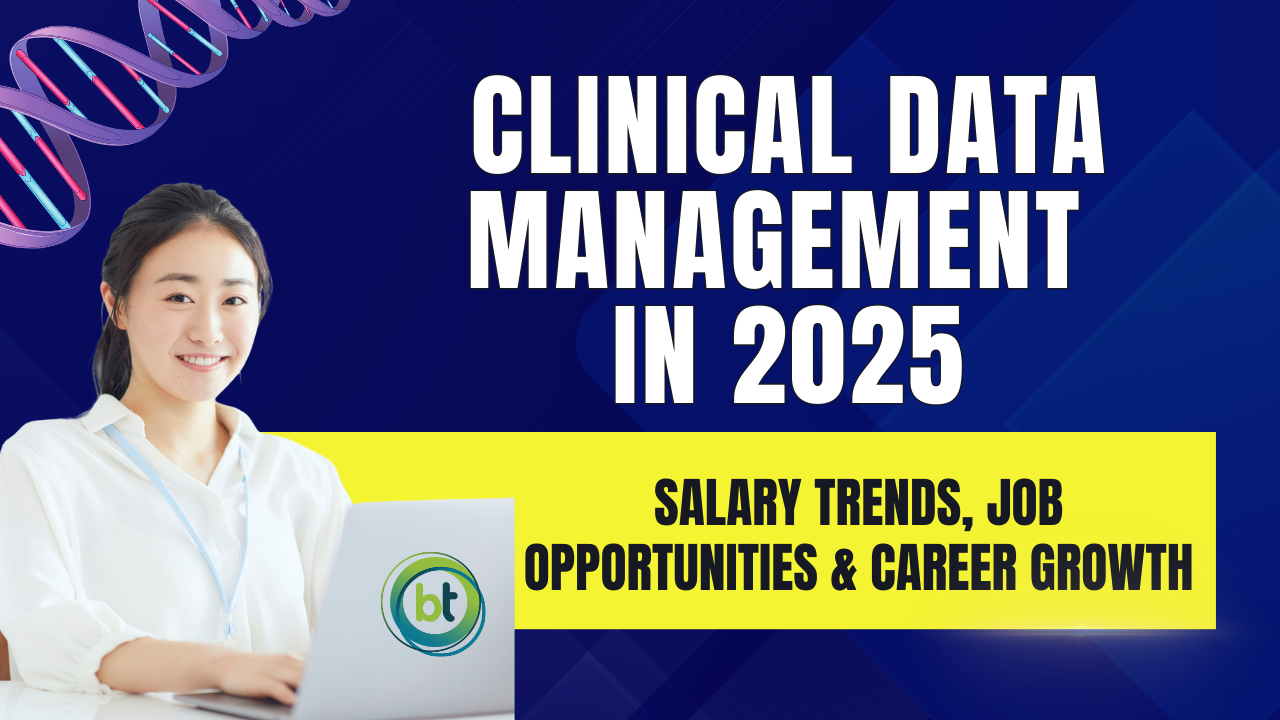 CLINICAL DATA MANAGEMENT IN 2025

SALARY TRENDS, JOB OPPORTUNITIES & CAREER GROWTH

bt